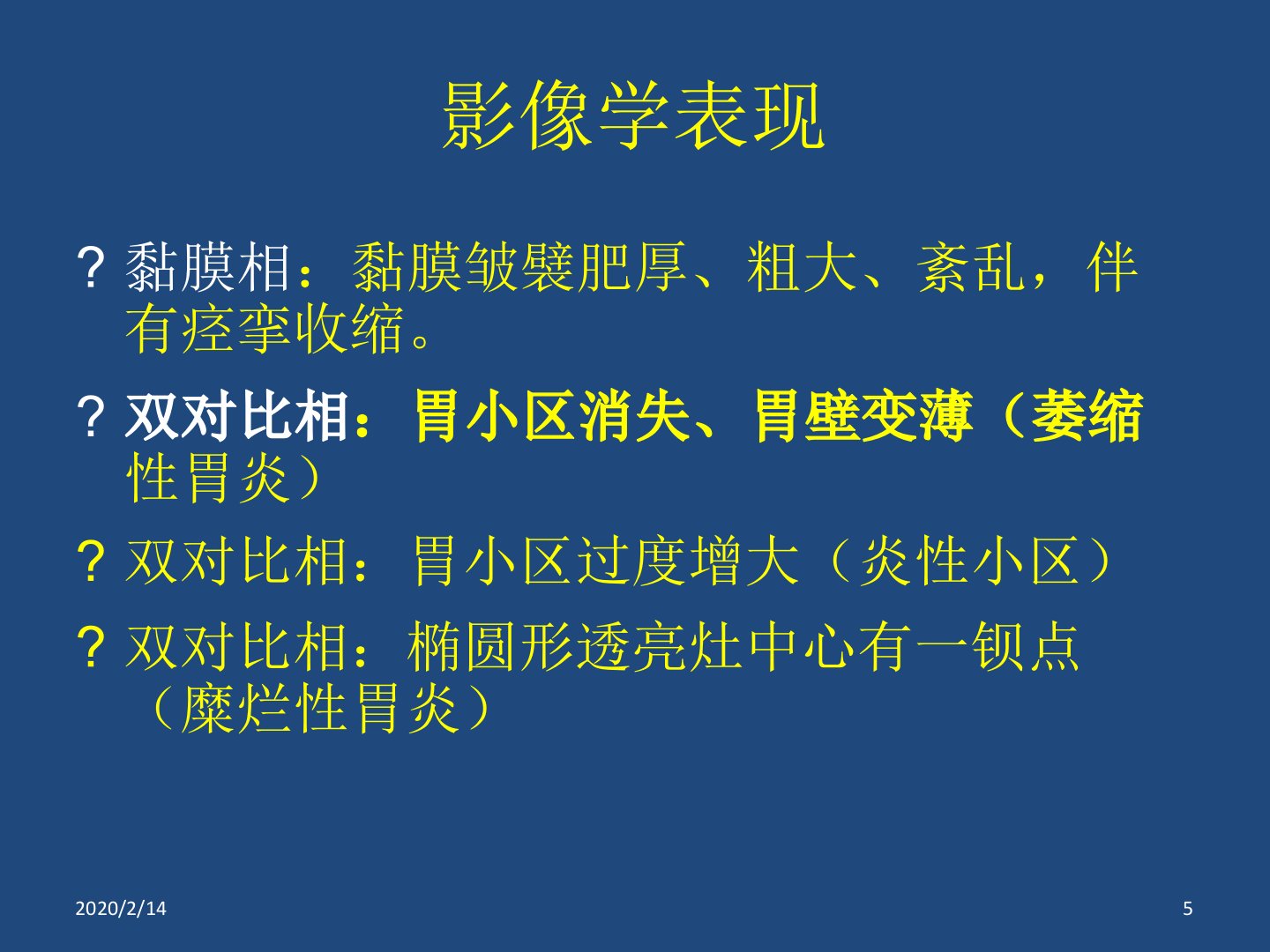 影像学表现

? 黏膜相：黏膜皱襞肥厚、粗大、紊乱，伴有痉挛收缩。

? 双对比相：胃小区消失、胃壁变薄（萎缩性胃炎）

? 双对比相：胃小区过度增大（炎性小区）

? 双对比相：椭圆形透亮灶中心有一钡点（糜烂性胃炎）

2020/2/14

5